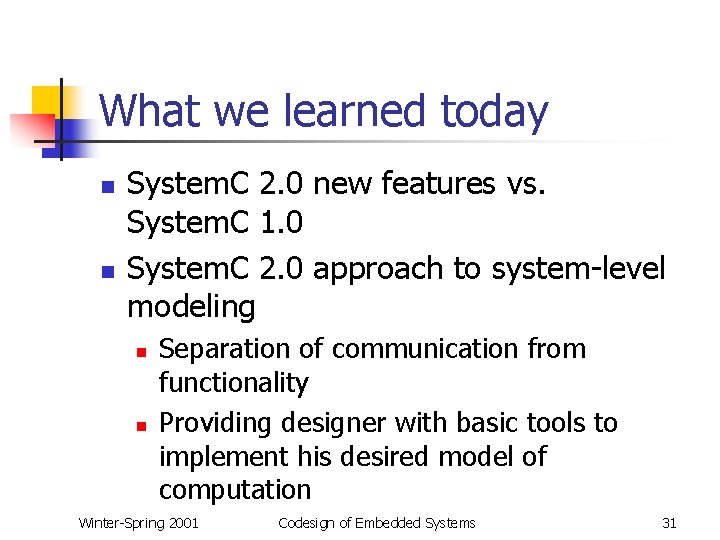 What we learned today

SystemC 2.0 new features vs. SystemC 1.0

SystemC 2.0 approach to system-level modeling

Separation of communication from functionality

Providing designer with basic tools to implement his desired model of computation

Winter-Spring 2001 Codesign of Embedded Systems 31